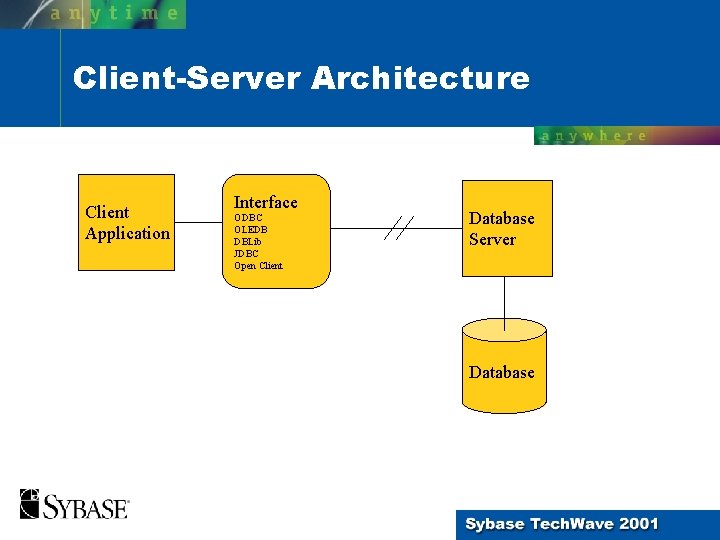 anytime

Client-Server Architecture

anywhere

Client Application

Interface
ODBC
OLEDB
DBLib
JDBC
Open Client

Database Server

Database

SYBASE

Sybase TechWave 2001